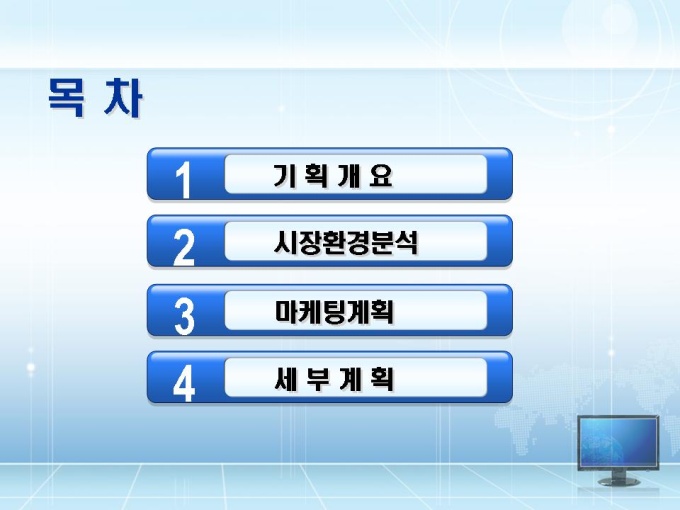 목 차

1 기 획 개 요

2 시장환경분석

3 마케팅계획

4 세 부 계 획